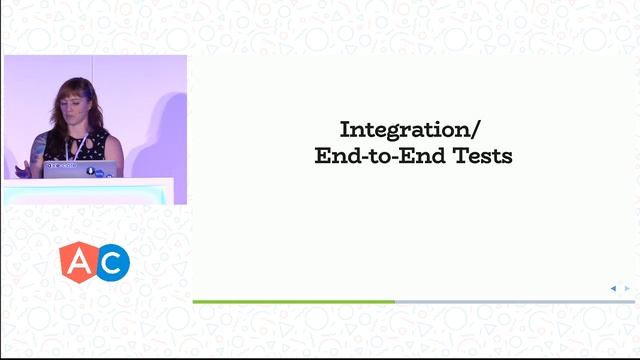 Integration/
End-to-End Tests

AC